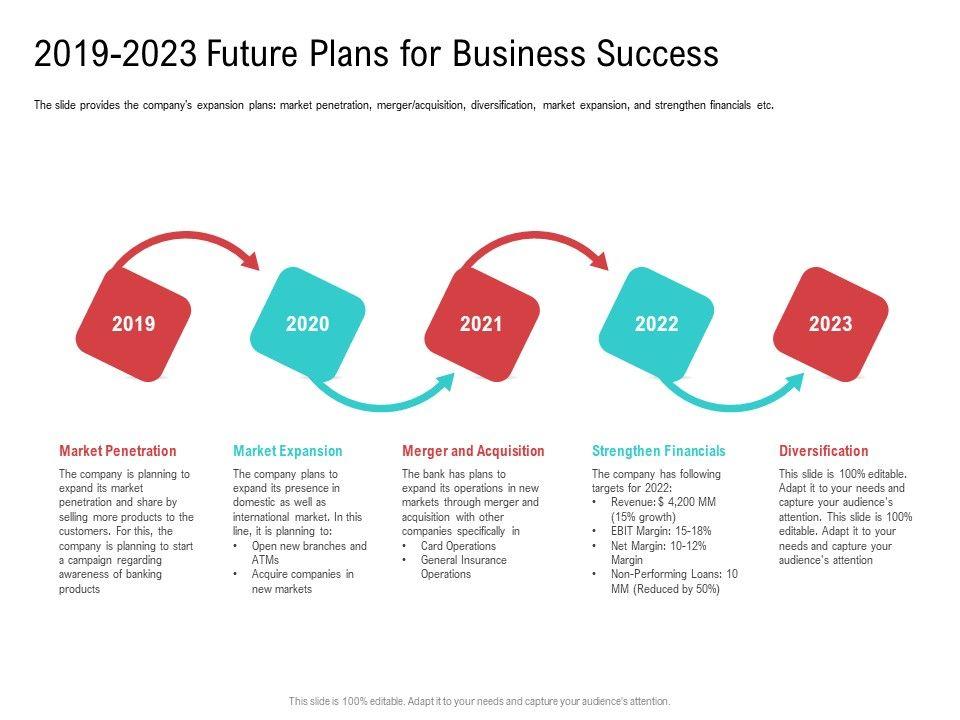 2019-2023 Future Plans for Business Success

The slide provides the company's expansion plans: market penetration, merger/acquisition, diversification, market expansion, and strengthen financials etc.

2019

2020

2021

2022

2023

Market Penetration

The company is planning to expand its market penetration and share by selling more products to the customers. For this, the company is planning to start a campaign regarding awareness of banking products

Market Expansion

The company plans to expand its presence in domestic as well as international market. In this line, it is planning to:
• Open new branches and ATMs
• Acquire companies in new markets

Merger and Acquisition

The bank has plans to expand its operations in new markets through merger and acquisition with other companies specifically in
• Card Operations
• General Insurance Operations

Strengthen Financials

The company has following targets for 2022:
• Revenue: $ 4,200 MM (15% growth)
• EBIT Margin: 15-18%
• Net Margin: 10-12% Margin
• Non-Performing Loans: 10 MM (Reduced by 50%)

Diversification

This slide is 100% editable. Adapt it to your needs and capture your audience's attention. This slide is 100% editable. Adapt it to your needs and capture your audience's attention

This slide is 100% editable. Adapt it to your needs and capture your audience's attention.